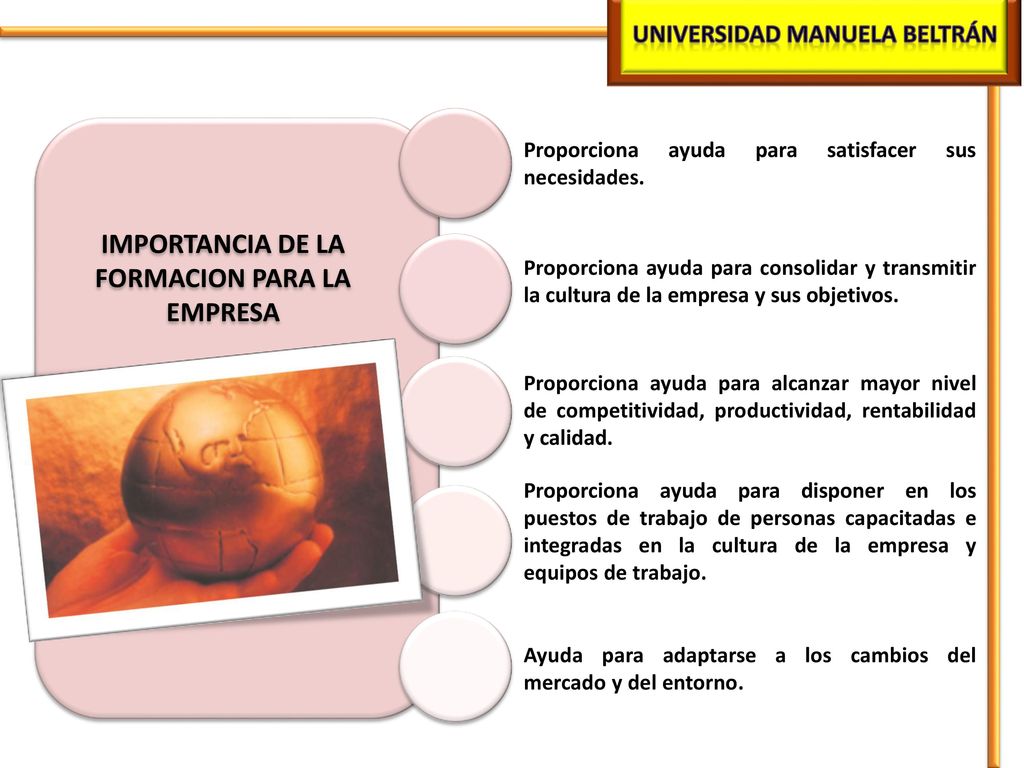 UNIVERSIDAD MANUELA BELTRÁN

IMPORTANCIA DE LA FORMACION PARA LA EMPRESA

Proporciona ayuda para satisfacer sus necesidades.

Proporciona ayuda para consolidar y transmitir la cultura de la empresa y sus objetivos.

Proporciona ayuda para alcanzar mayor nivel de competitividad, productividad, rentabilidad y calidad.

Proporciona ayuda para disponer en los puestos de trabajo de personas capacitadas e integradas en la cultura de la empresa y equipos de trabajo.

Ayuda para adaptarse a los cambios del mercado y del entorno.